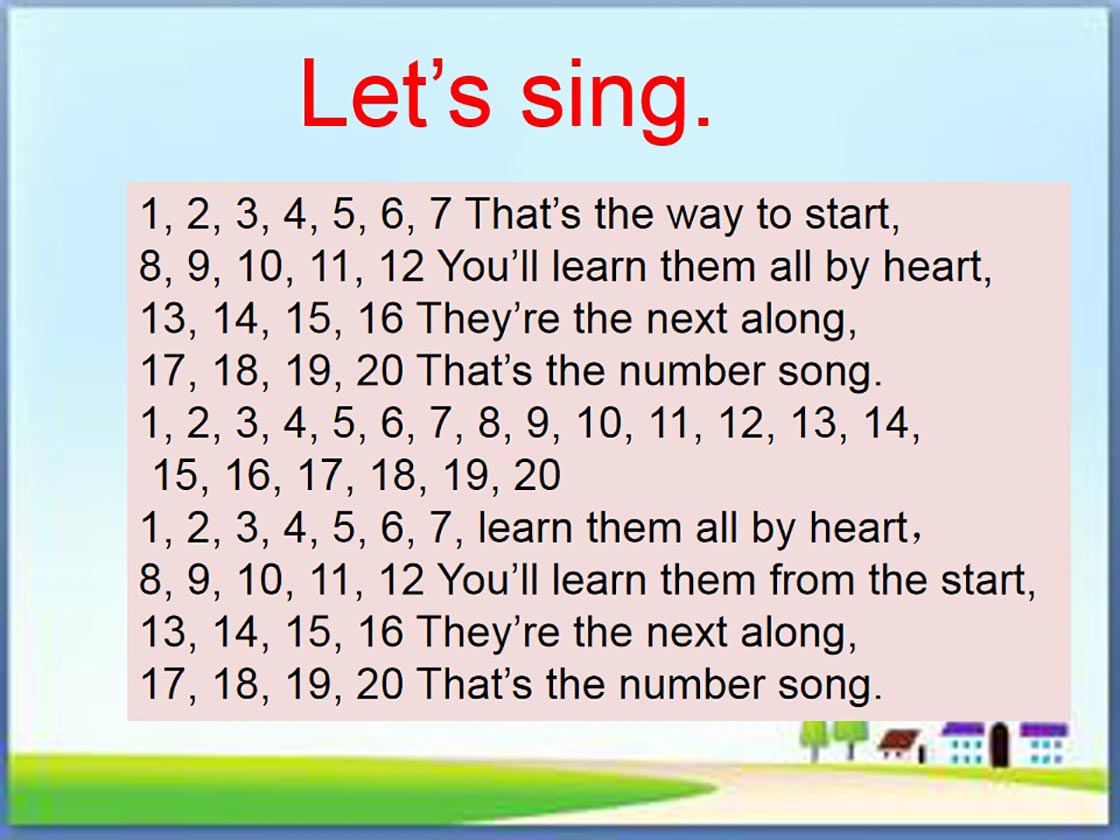 Let’s sing.

1, 2, 3, 4, 5, 6, 7 That’s the way to start,
8, 9, 10, 11, 12 You’ll learn them all by heart,
13, 14, 15, 16 They’re the next along,
17, 18, 19, 20 That’s the number song.
1, 2, 3, 4, 5, 6, 7, 8, 9, 10, 11, 12, 13, 14, 15, 16, 17, 18, 19, 20
1, 2, 3, 4, 5, 6, 7, learn them all by heart，
8, 9, 10, 11, 12 You’ll learn them from the start,
13, 14, 15, 16 They’re the next along,
17, 18, 19, 20 That’s the number song.